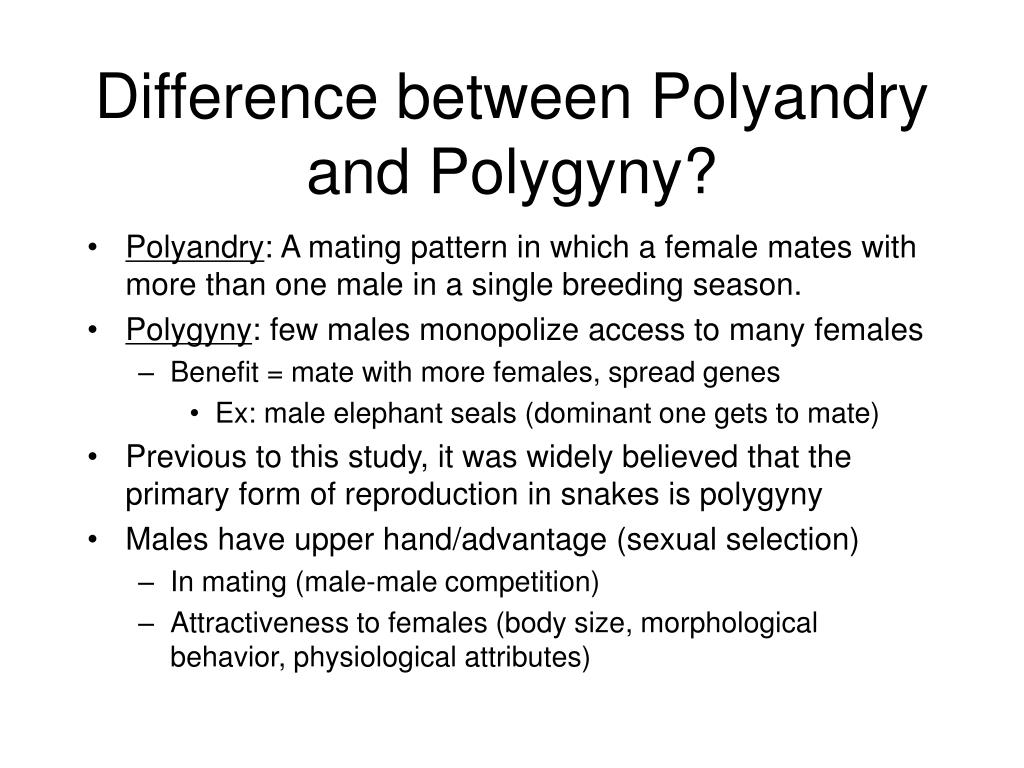 Difference between Polyandry and Polygyny?

• Polyandry: A mating pattern in which a female mates with more than one male in a single breeding season.
• Polygyny: few males monopolize access to many females
– Benefit = mate with more females, spread genes
• Ex: male elephant seals (dominant one gets to mate)
• Previous to this study, it was widely believed that the primary form of reproduction in snakes is polygyny
• Males have upper hand/advantage (sexual selection)
– In mating (male-male competition)
– Attractiveness to females (body size, morphological behavior, physiological attributes)